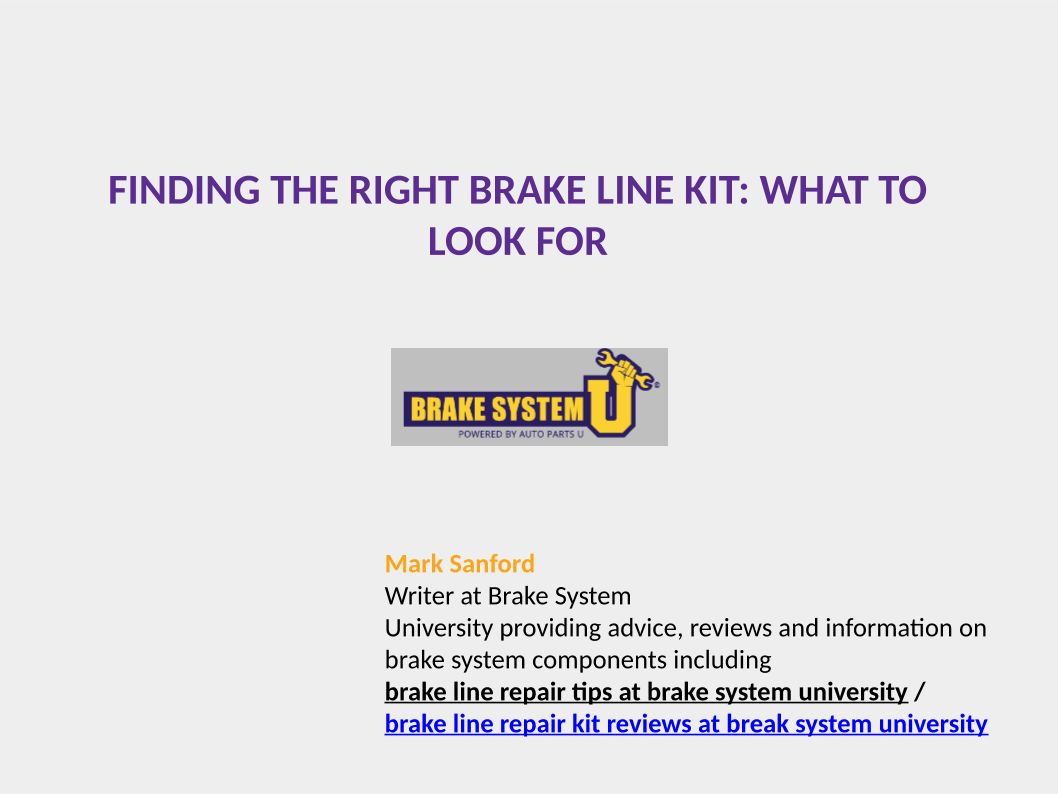 FINDING THE RIGHT BRAKE LINE KIT: WHAT TO LOOK FOR

BRAKE SYSTEM U
POWERED BY AUTO PARTS U

Mark Sanford
Writer at Brake System University providing advice, reviews and information on brake system components including
brake line repair tips at brake system university /
brake line repair kit reviews at break system university